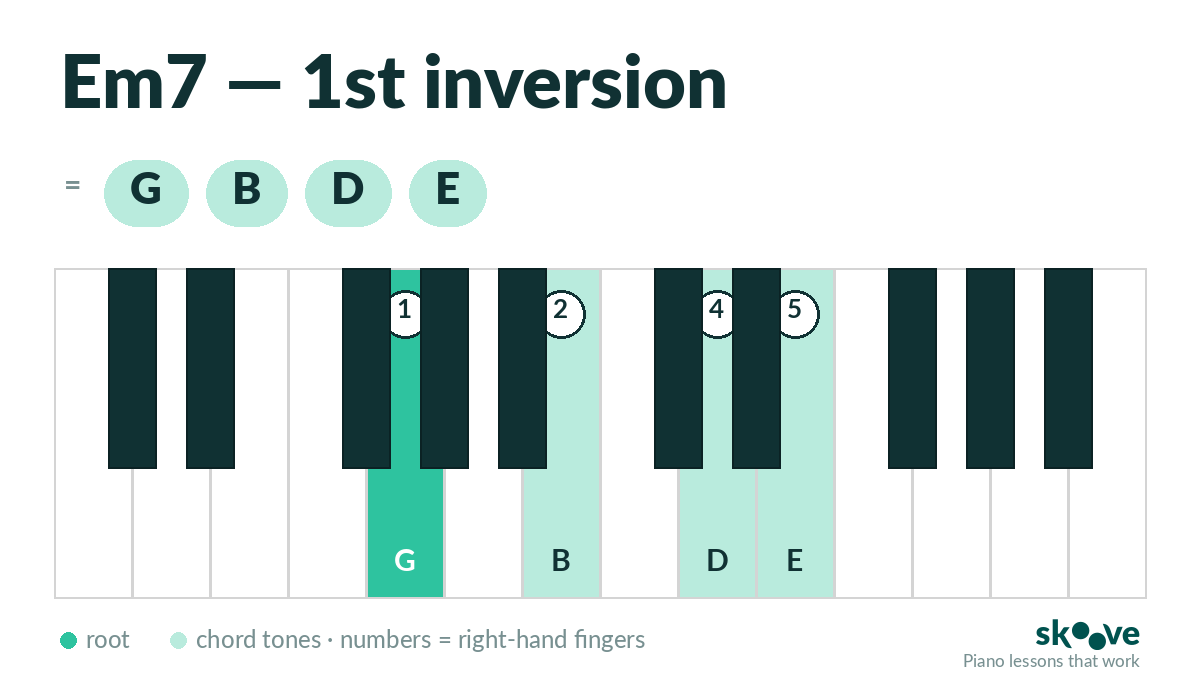 Em7 — 1st inversion

= G B D E

1 2 4 5

G B D E

root chord tones · numbers = right-hand fingers

skoove
Piano lessons that work